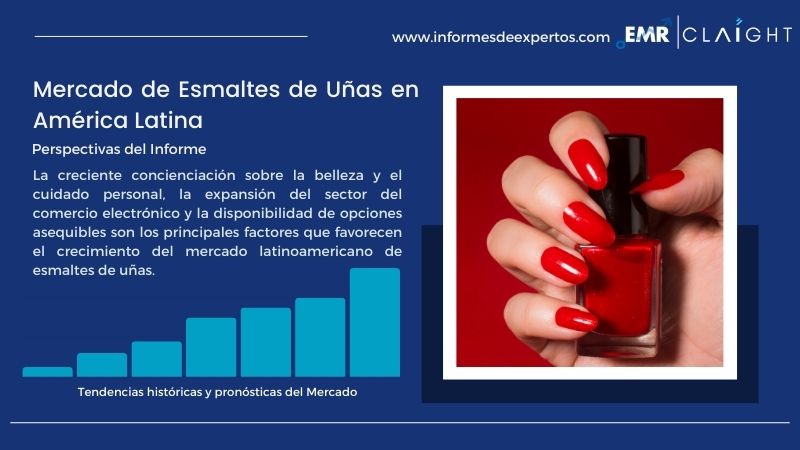 www.informesdeexpertos.com EMR | CLAIGHT

Mercado de Esmaltes de Uñas en América Latina

Perspectivas del Informe

La creciente concienciación sobre la belleza y el cuidado personal, la expansión del sector del comercio electrónico y la disponibilidad de opciones asequibles son los principales factores que favorecen el crecimiento del mercado latinoamericano de esmaltes de uñas.

Tendencias históricas y pronósticas del Mercado